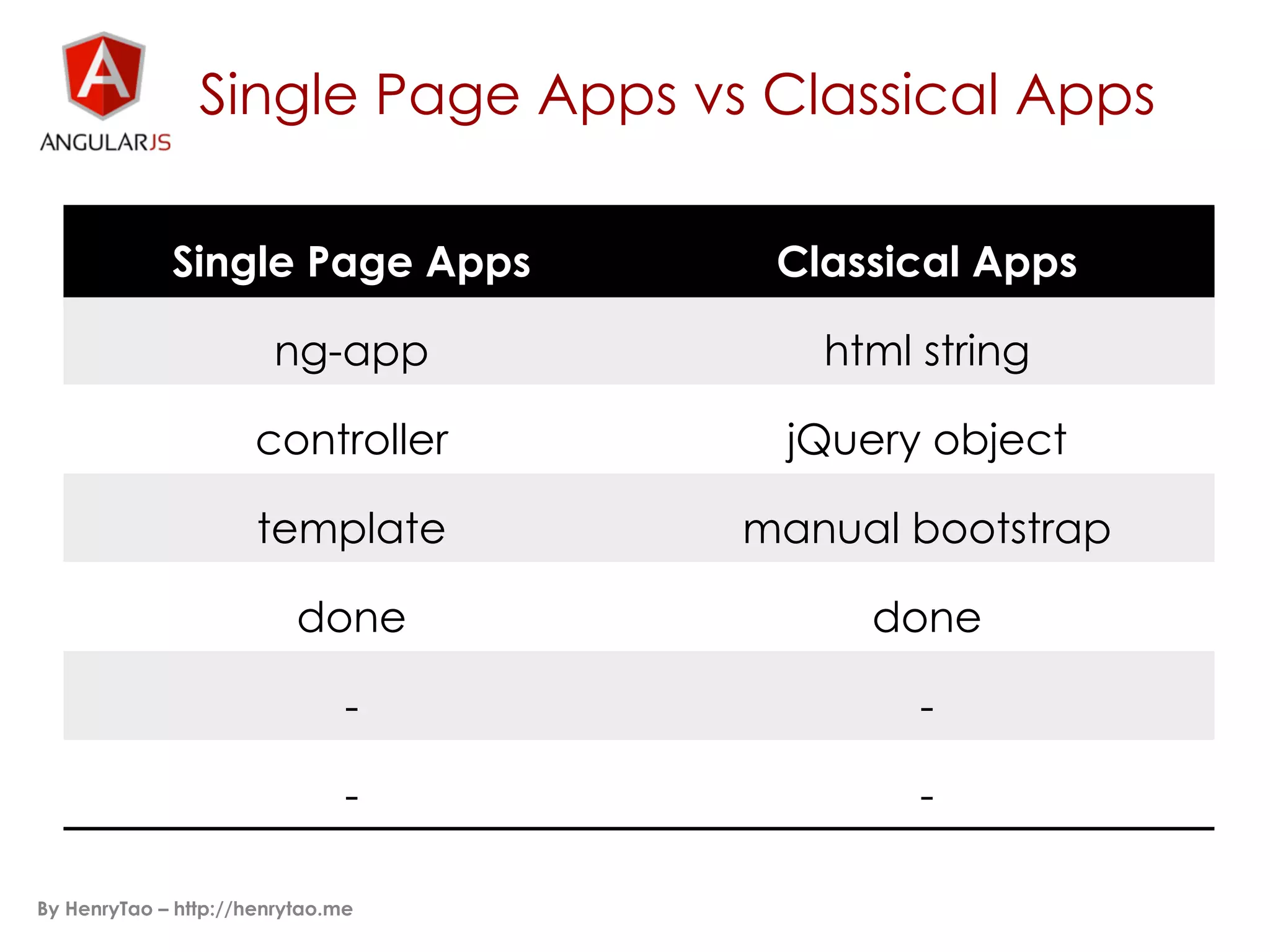 A
ANGULARJS

Single Page Apps vs Classical Apps

| Single Page Apps | Classical Apps |
|---|---|
| ng-app | html string |
| controller | jQuery object |
| template | manual bootstrap |
| done | done |
| - | - |
| - | - |

By HenryTao – http://henrytao.me